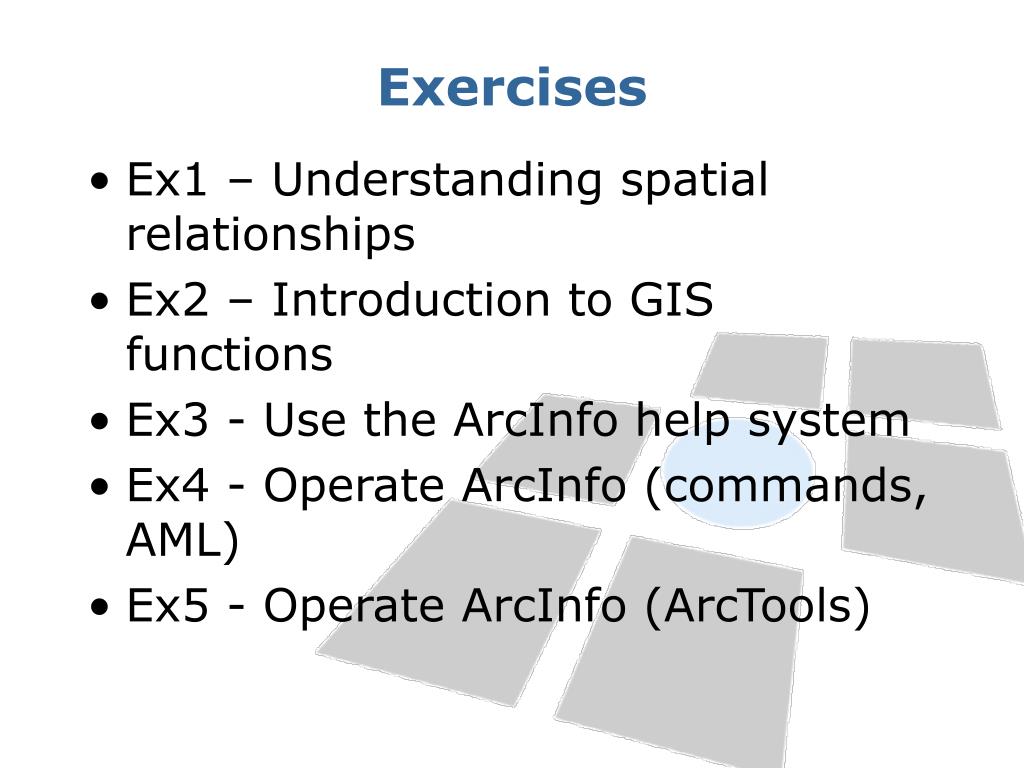 Exercises

• Ex1 – Understanding spatial relationships
• Ex2 – Introduction to GIS functions
• Ex3 - Use the ArcInfo help system
• Ex4 - Operate ArcInfo (commands, AML)
• Ex5 - Operate ArcInfo (ArcTools)